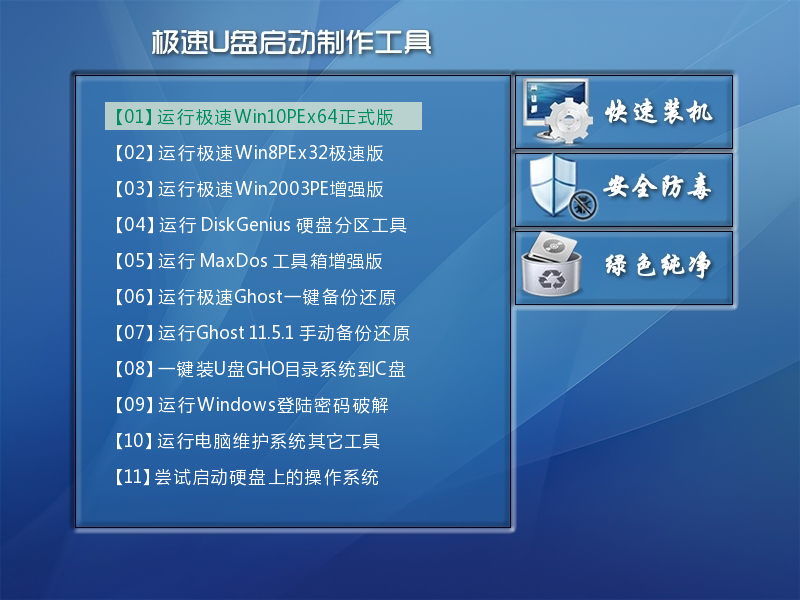 极速U盘启动制作工具

【01】运行极速Win10PEx64正式版
【02】运行极速Win8PEx32极速版
【03】运行极速Win2003PE增强版
【04】运行 DiskGenius 硬盘分区工具
【05】运行 MaxDos 工具箱增强版
【06】运行极速Ghost一键备份还原
【07】运行Ghost 11.5.1 手动备份还原
【08】一键装U盘GHO目录系统到C盘
【09】运行Windows登陆密码破解
【10】运行电脑维护系统其它工具
【11】尝试启动硬盘上的操作系统

快速装机
安全防毒
绿色纯净